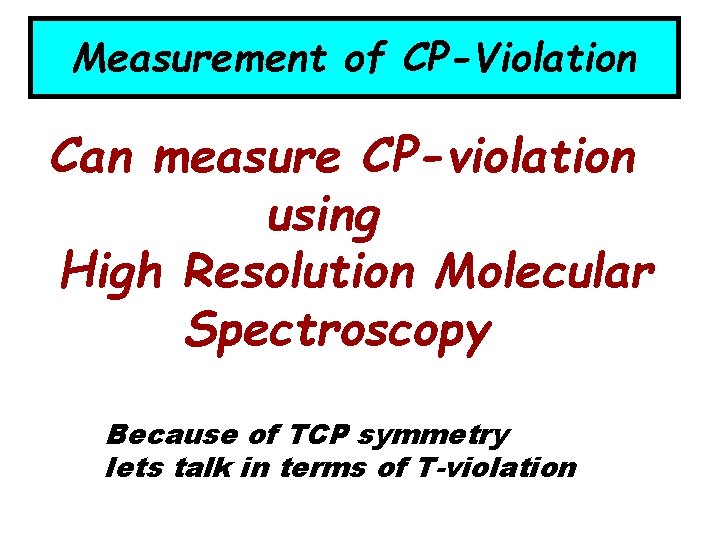 Measurement of CP-Violation

Can measure CP-violation using High Resolution Molecular Spectroscopy

Because of TCP symmetry lets talk in terms of T-violation